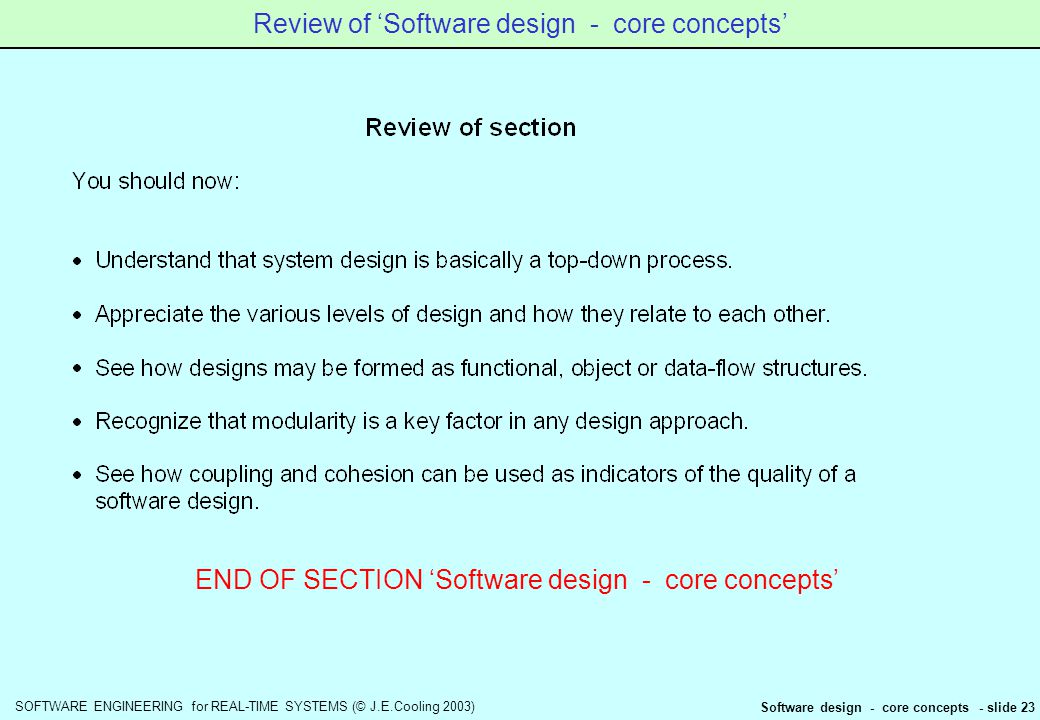 Review of ‘Software design - core concepts’

Review of section

You should now:

• Understand that system design is basically a top-down process.

• Appreciate the various levels of design and how they relate to each other.

• See how designs may be formed as functional, object or data-flow structures.

• Recognize that modularity is a key factor in any design approach.

• See how coupling and cohesion can be used as indicators of the quality of a software design.

END OF SECTION ‘Software design - core concepts’

SOFTWARE ENGINEERING for REAL-TIME SYSTEMS (© J.E.Cooling 2003)

Software design - core concepts - slide 23